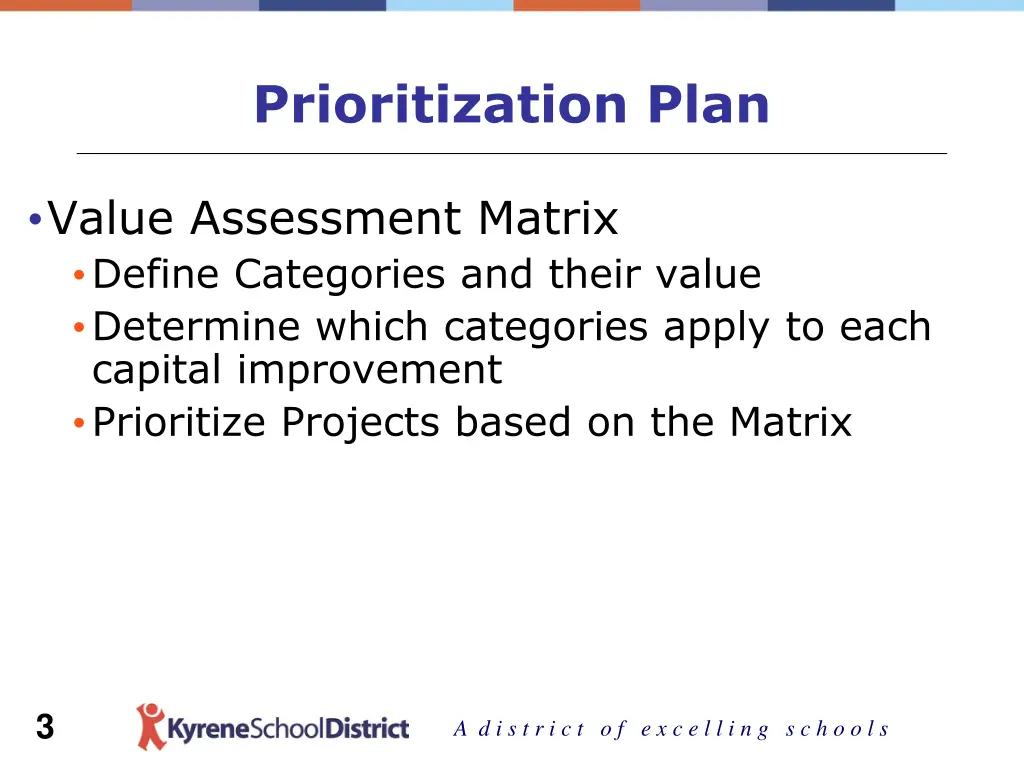 Prioritization Plan

• Value Assessment Matrix
  • Define Categories and their value
  • Determine which categories apply to each capital improvement
  • Prioritize Projects based on the Matrix

3

KyreneSchoolDistrict

A district of excelling schools